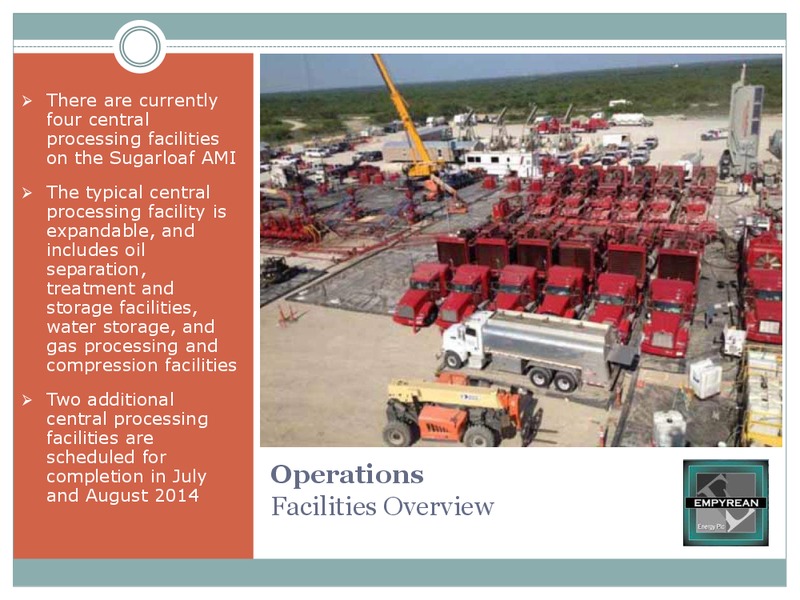 ➢ There are currently four central processing facilities on the Sugarloaf AMI

➢ The typical central processing facility is expandable, and includes oil separation, treatment and storage facilities, water storage, and gas processing and compression facilities

➢ Two additional central processing facilities are scheduled for completion in July and August 2014

Operations
Facilities Overview

EMPYREAN
Energy Plc